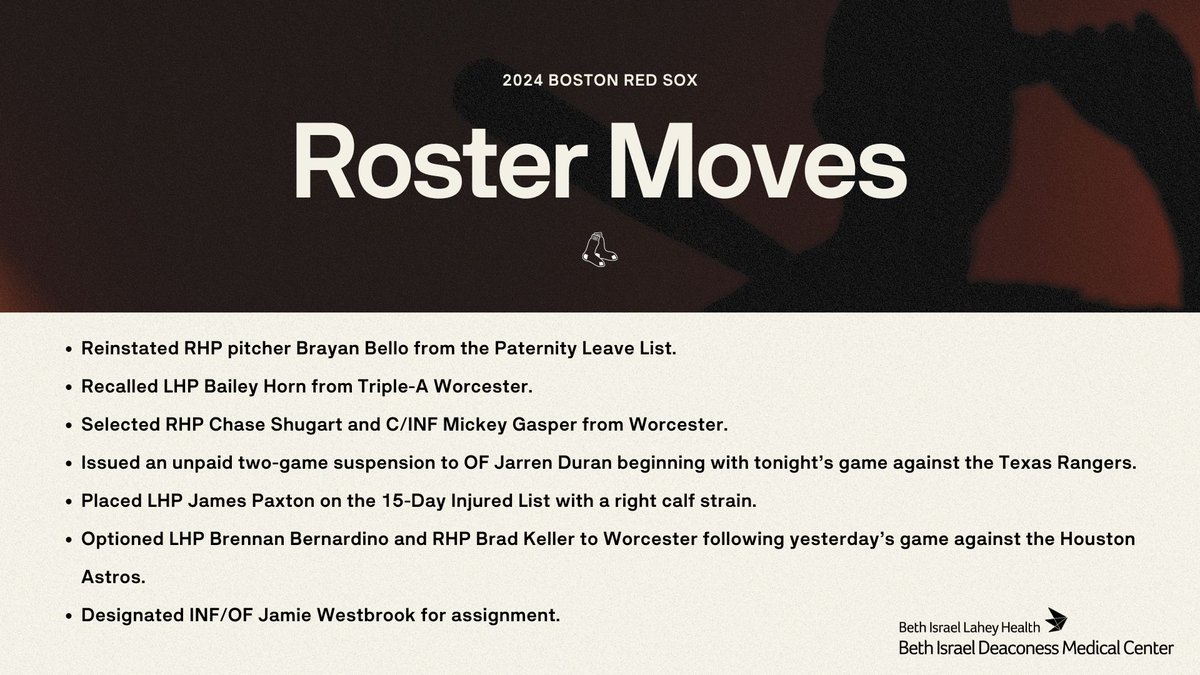 2024 BOSTON RED SOX

Roster Moves

• Reinstated RHP pitcher Brayan Bello from the Paternity Leave List.

• Recalled LHP Bailey Horn from Triple-A Worcester.

• Selected RHP Chase Shugart and C/INF Mickey Gasper from Worcester.

• Issued an unpaid two-game suspension to OF Jarren Duran beginning with tonight's game against the Texas Rangers.

• Placed LHP James Paxton on the 15-Day Injured List with a right calf strain.

• Optioned LHP Brennan Bernardino and RHP Brad Keller to Worcester following yesterday's game against the Houston Astros.

• Designated INF/OF Jamie Westbrook for assignment.

Beth Israel Lahey Health
Beth Israel Deaconess Medical Center